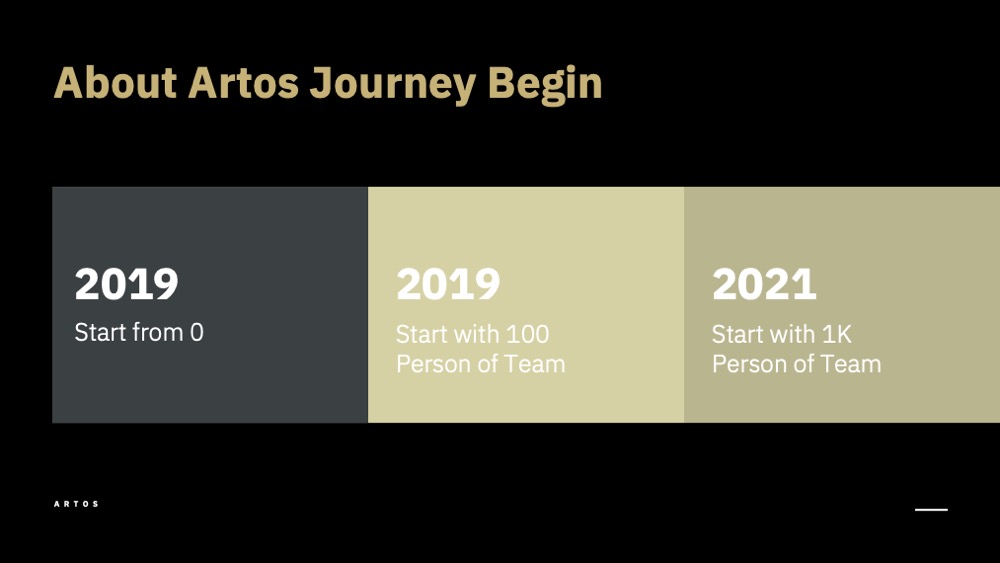 About Artos Journey Begin

2019
Start from 0

2019
Start with 100 Person of Team

2021
Start with 1K Person of Team

ARTOS